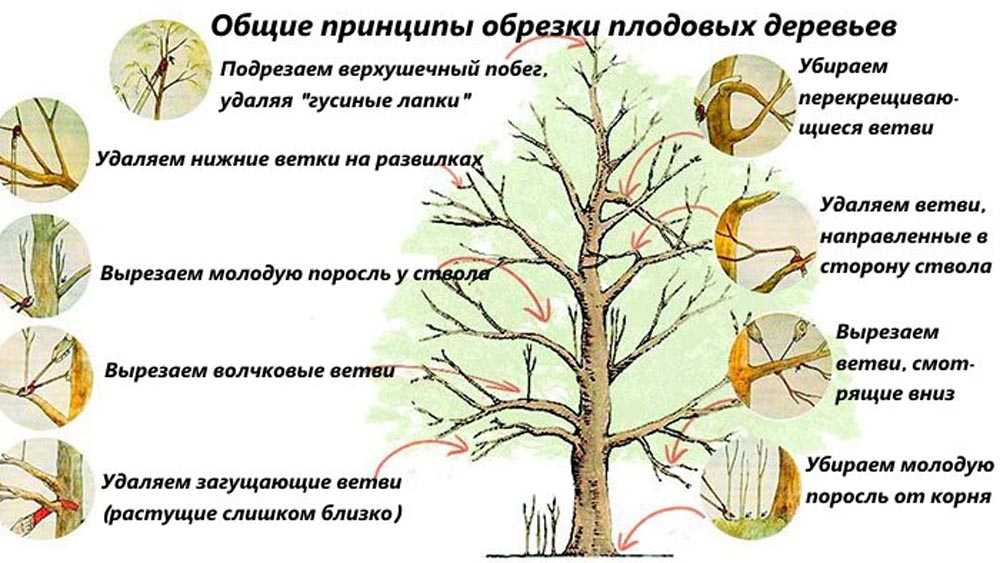 Общие принципы обрезки плодовых деревьев

Подрезаем верхушечный побег, удаляя "гусиные лапки"

Удаляем нижние ветки на развилках

Вырезаем молодую поросль у ствола

Вырезаем волчковые ветви

Удаляем загущающие ветви (растущие слишком близко)

Убираем перекрещивающиеся ветви

Удаляем ветви, направленные в сторону ствола

Вырезаем ветви, смотрящие вниз

Убираем молодую поросль от корня